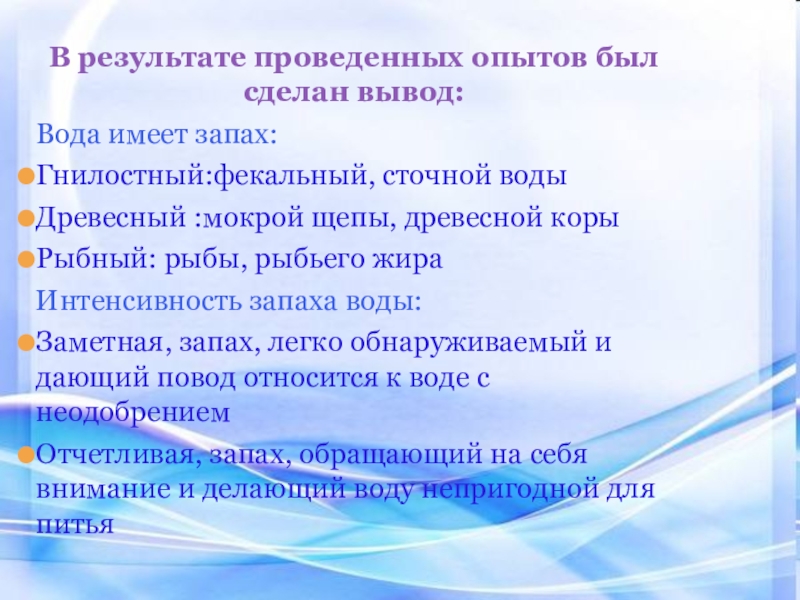 В результате проведенных опытов был сделан вывод:

Вода имеет запах:

Гнилостный:фекальный, сточной воды

Древесный :мокрой щепы, древесной коры

Рыбный: рыбы, рыбьего жира

Интенсивность запаха воды:

Заметная, запах, легко обнаруживаемый и дающий повод относится к воде с неодобрением

Отчетливая, запах, обращающий на себя внимание и делающий воду непригодной для питья